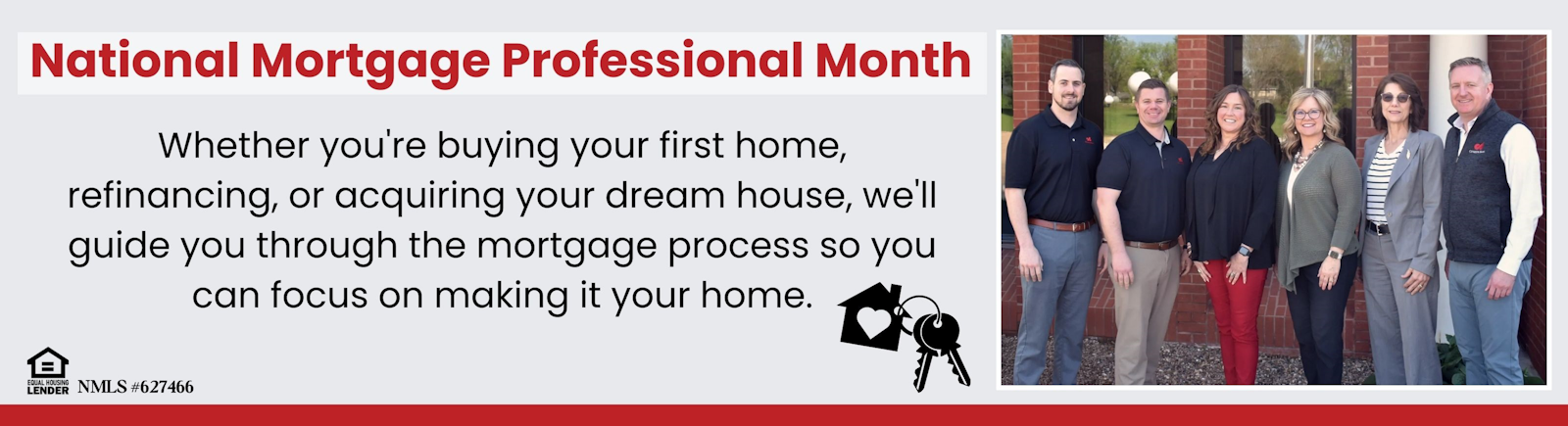 National Mortgage Professional Month

Whether you're buying your first home, refinancing, or acquiring your dream house, we'll guide you through the mortgage process so you can focus on making it your home.

EQUAL HOUSING LENDER NMLS #627466